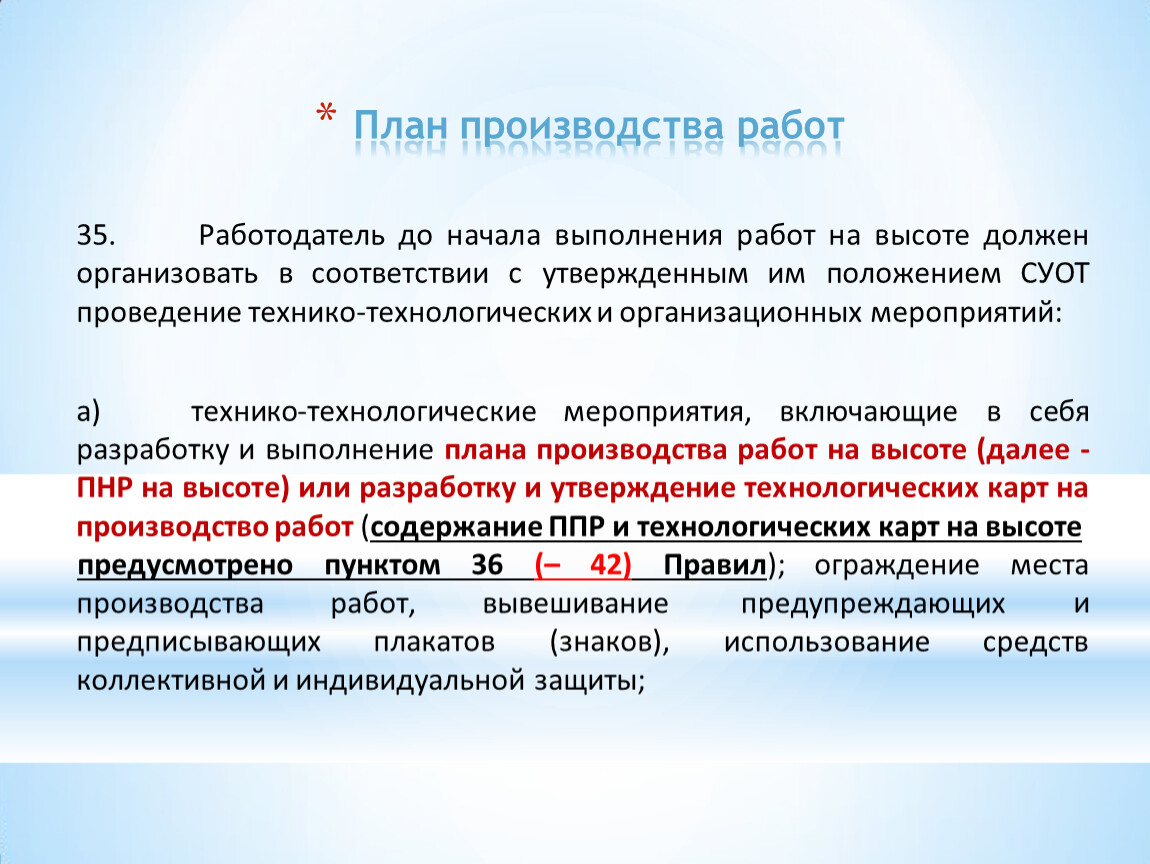 * План производства работ

35. Работодатель до начала выполнения работ на высоте должен организовать в соответствии с утвержденным им положением СУОТ проведение технико-технологических и организационных мероприятий:

а) технико-технологические мероприятия, включающие в себя разработку и выполнение плана производства работ на высоте (далее - ПНР на высоте) или разработку и утверждение технологических карт на производство работ (содержание ППР и технологических карт на высоте предусмотрено пунктом 36 (– 42) Правил); ограждение места производства работ, вывешивание предупреждающих и предписывающих плакатов (знаков), использование средств коллективной и индивидуальной защиты;